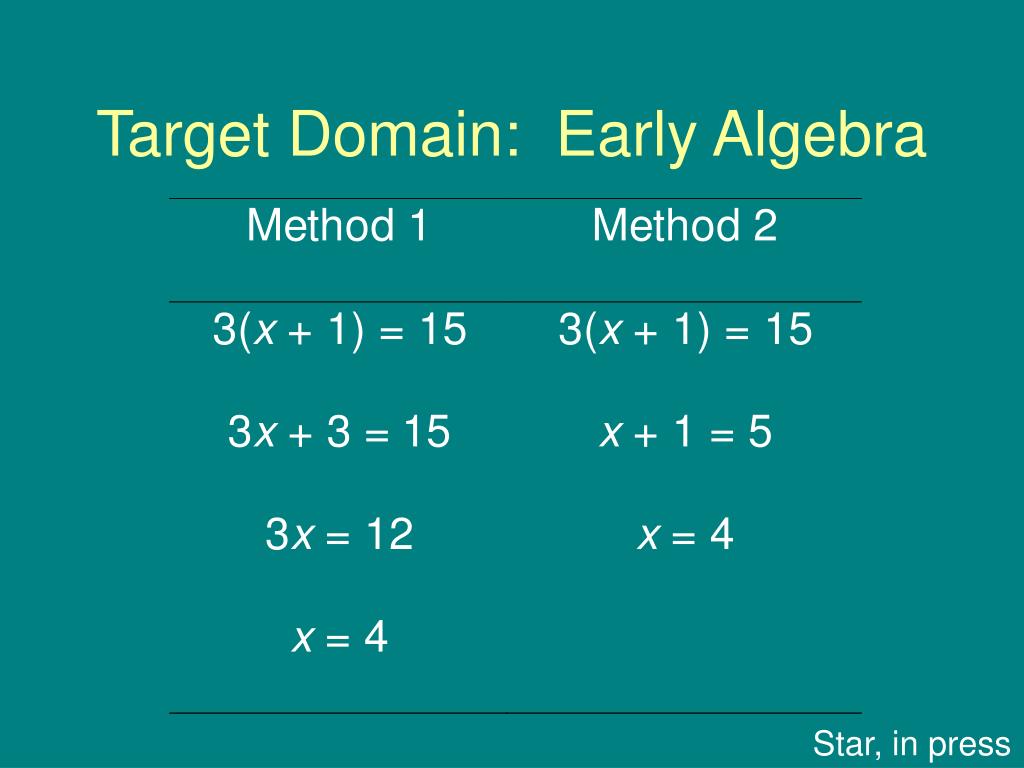 Target Domain: Early Algebra

| Method 1 | Method 2 |
|---|---|
| $3(x + 1) = 15$ | $3(x + 1) = 15$ |
| $3x + 3 = 15$ | $x + 1 = 5$ |
| $3x = 12$ | $x = 4$ |
| $x = 4$ | |

Star, in press